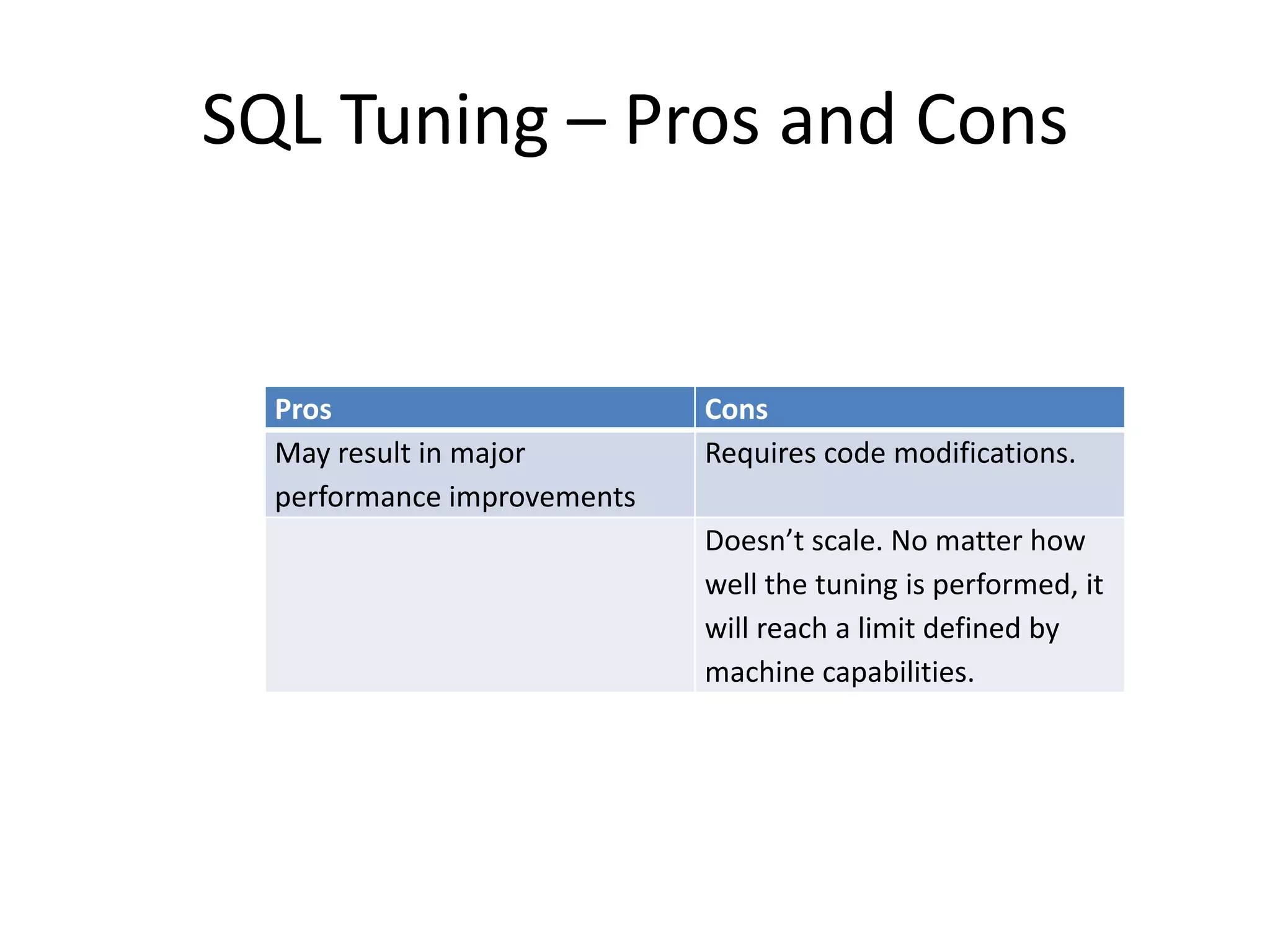 SQL Tuning – Pros and Cons

| Pros | Cons |
|---|---|
| May result in major performance improvements | Requires code modifications. |
| | Doesn’t scale. No matter how well the tuning is performed, it will reach a limit defined by machine capabilities. |